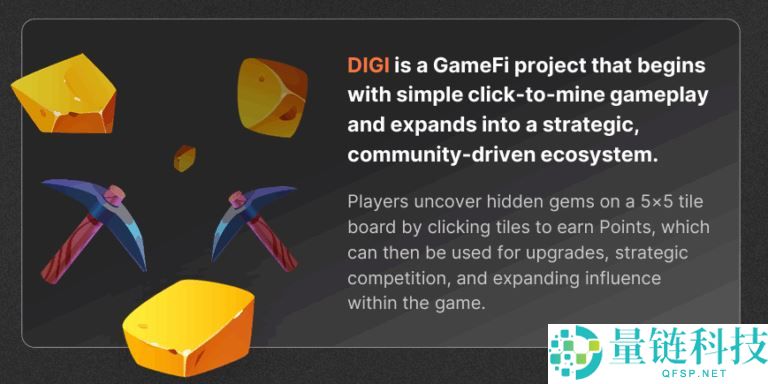 DIGI is a GameFi project that begins with simple click-to-mine gameplay and expands into a strategic, community-driven ecosystem.

Players uncover hidden gems on a 5×5 tile board by clicking tiles to earn Points, which can then be used for upgrades, strategic competition, and expanding influence within the game.

量链科技
QFSP.NET